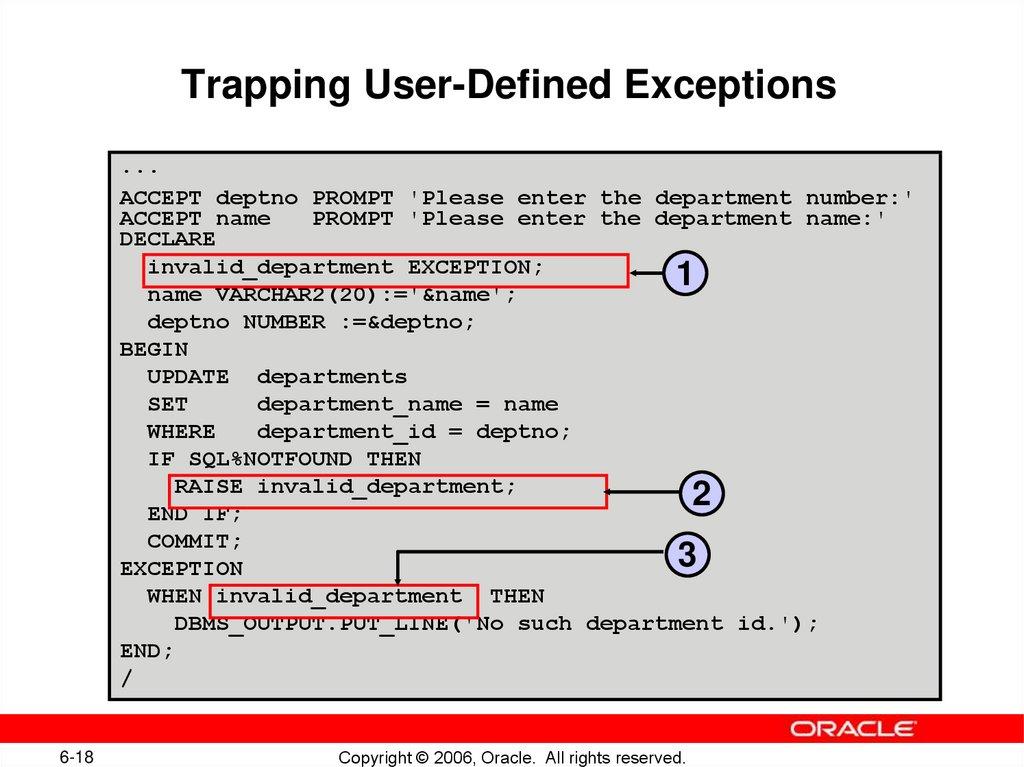 Trapping User-Defined Exceptions

...
ACCEPT deptno PROMPT 'Please enter the department number:'
ACCEPT name PROMPT 'Please enter the department name:'
DECLARE
invalid_department EXCEPTION;
name VARCHAR2(20):='&name';
deptno NUMBER :=&deptno;
BEGIN
UPDATE departments
SET department_name = name
WHERE department_id = deptno;
IF SQL%NOTFOUND THEN
RAISE invalid_department;
END IF;
COMMIT;
EXCEPTION
WHEN invalid_department THEN
DBMS_OUTPUT.PUT_LINE('No such department id.');
END;
/

1

2

3

ORACLE

6-18

Copyright © 2006, Oracle. All rights reserved.